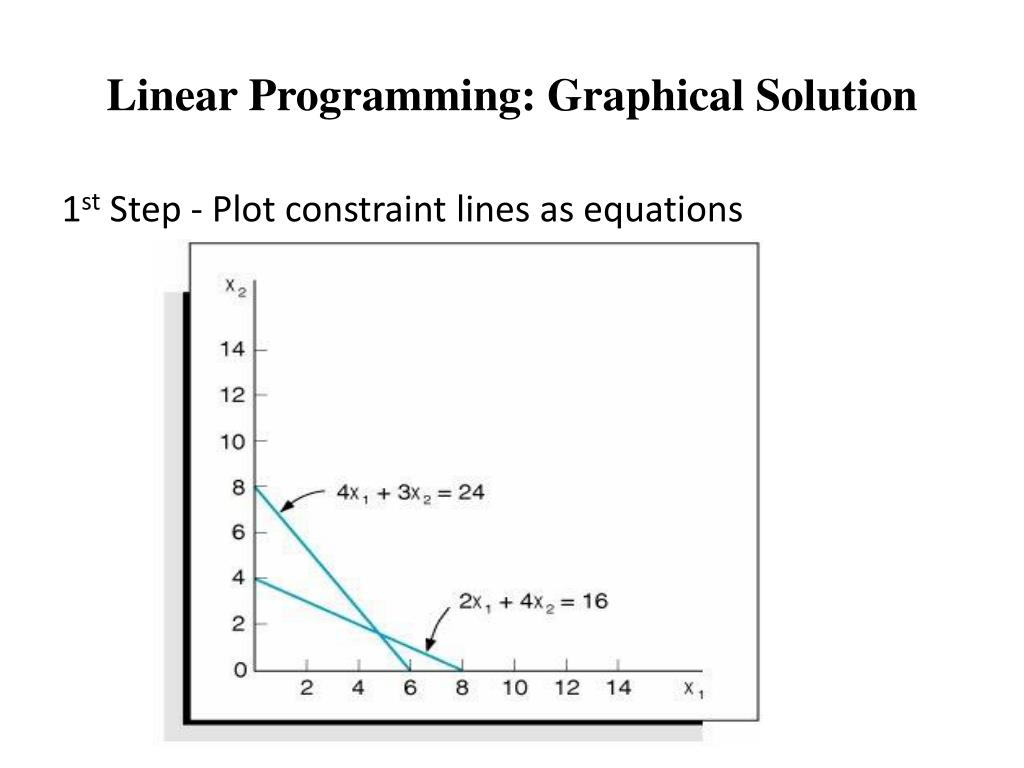 Linear Programming: Graphical Solution

1$^{st}$ Step - Plot constraint lines as equations

$x_2$

14
12
10
8
6
4
2
0

$4x_1 + 3x_2 = 24$

$2x_1 + 4x_2 = 16$

2 4 6 8 10 12 14 $x_1$